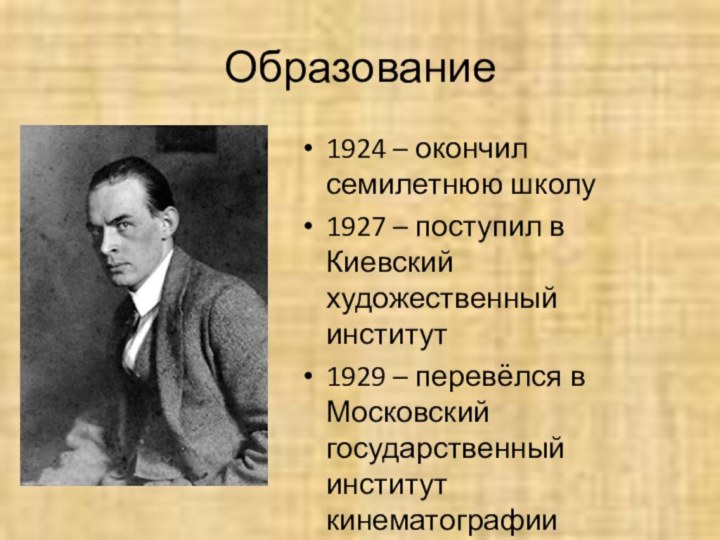 Образование

• 1924 – окончил семилетнюю школу
• 1927 – поступил в Киевский художественный институт
• 1929 – перевёлся в Московский государственный институт кинематографии